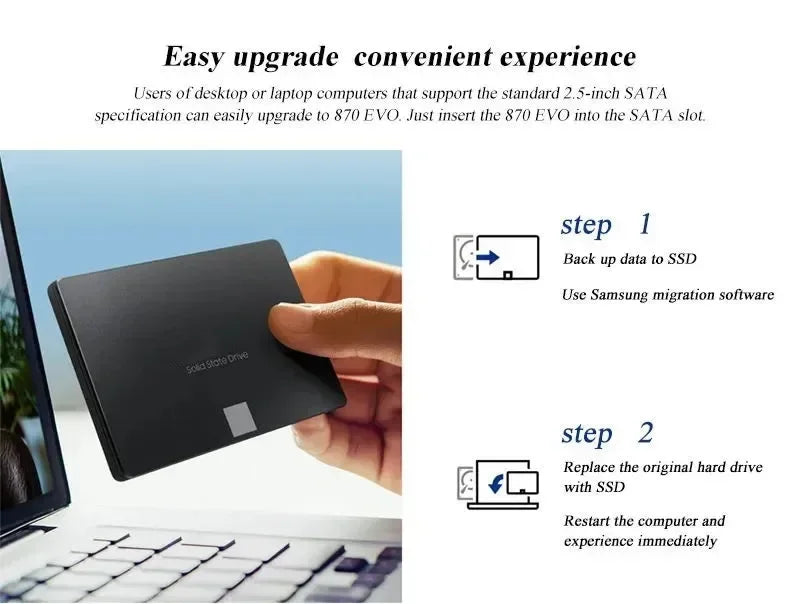 Easy upgrade convenient experience

Users of desktop or laptop computers that support the standard 2.5-inch SATA specification can easily upgrade to 870 EVO. Just insert the 870 EVO into the SATA slot.

Solid State Drive

step 1

Back up data to SSD

Use Samsung migration software

step 2

Replace the original hard drive with SSD

Restart the computer and experience immediately